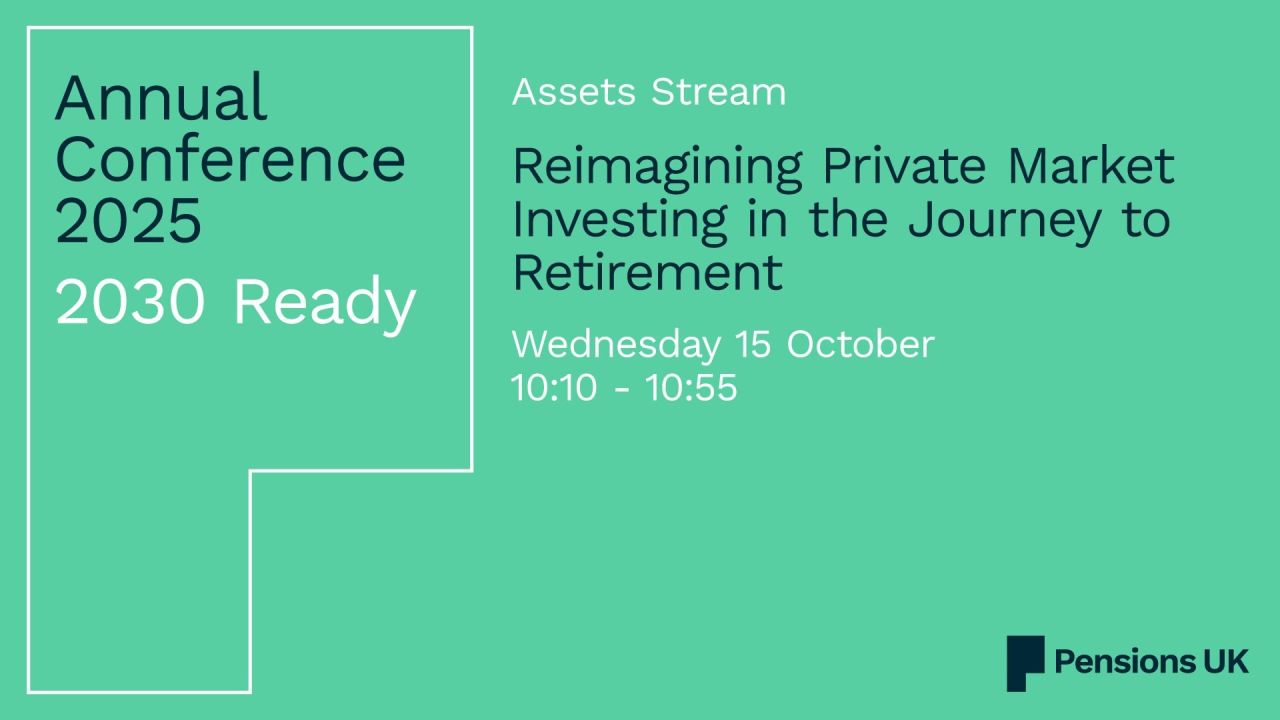 Annual Conference 2025

2030 Ready

Assets Stream

Reimagining Private Market Investing in the Journey to Retirement

Wednesday 15 October
10:10 - 10:55

Pensions UK